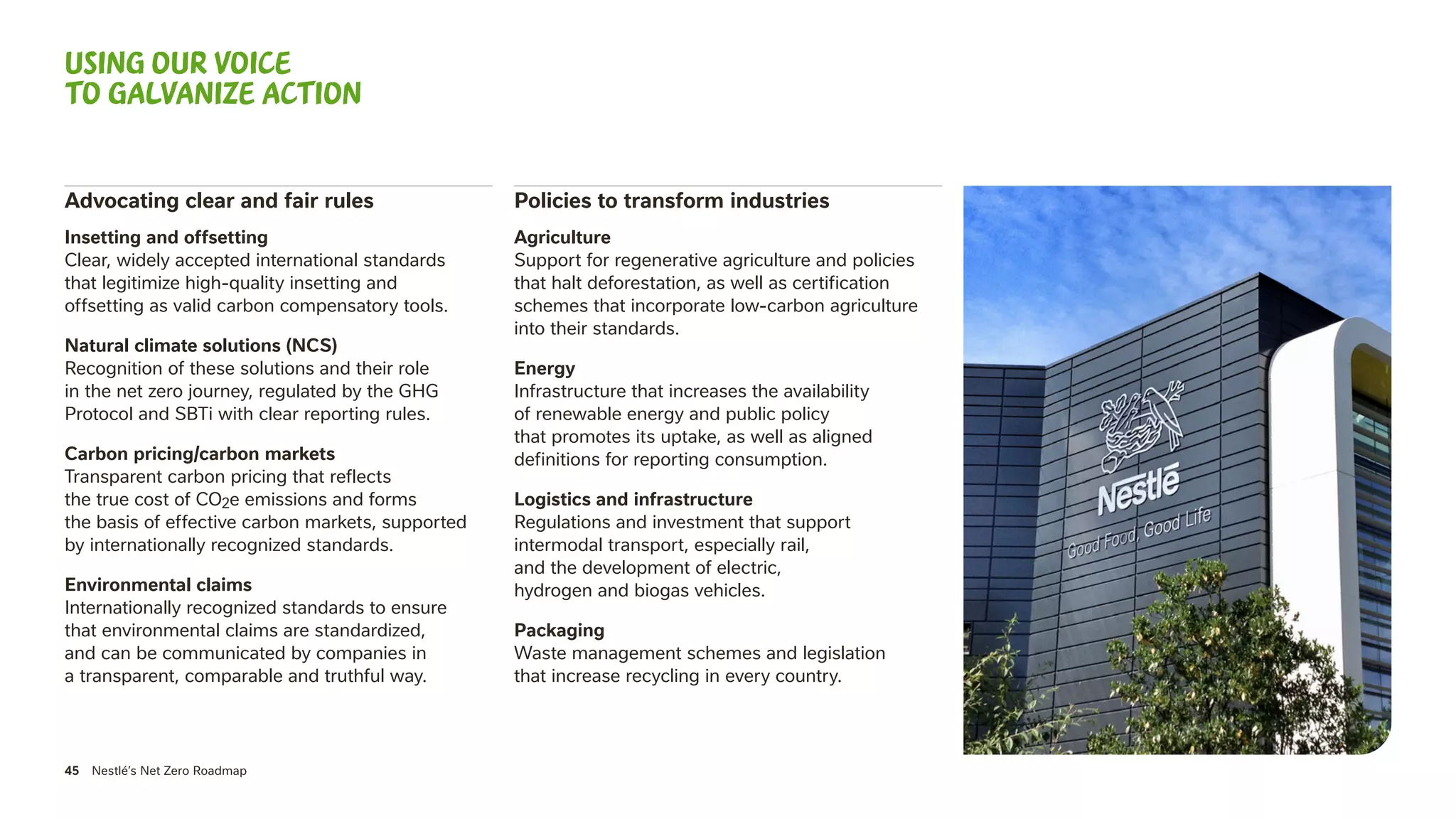 USING OUR VOICE
TO GALVANIZE ACTION

Advocating clear and fair rules

Insetting and offsetting
Clear, widely accepted international standards that legitimize high-quality insetting and offsetting as valid carbon compensatory tools.

Natural climate solutions (NCS)
Recognition of these solutions and their role in the net zero journey, regulated by the GHG Protocol and SBTi with clear reporting rules.

Carbon pricing/carbon markets
Transparent carbon pricing that reflects the true cost of $CO_2e$ emissions and forms the basis of effective carbon markets, supported by internationally recognized standards.

Environmental claims
Internationally recognized standards to ensure that environmental claims are standardized, and can be communicated by companies in a transparent, comparable and truthful way.

Policies to transform industries

Agriculture
Support for regenerative agriculture and policies that halt deforestation, as well as certification schemes that incorporate low-carbon agriculture into their standards.

Energy
Infrastructure that increases the availability of renewable energy and public policy that promotes its uptake, as well as aligned definitions for reporting consumption.

Logistics and infrastructure
Regulations and investment that support intermodal transport, especially rail, and the development of electric, hydrogen and biogas vehicles.

Packaging
Waste management schemes and legislation that increase recycling in every country.

Nestlé
Good Food, Good Life

45 Nestlé's Net Zero Roadmap